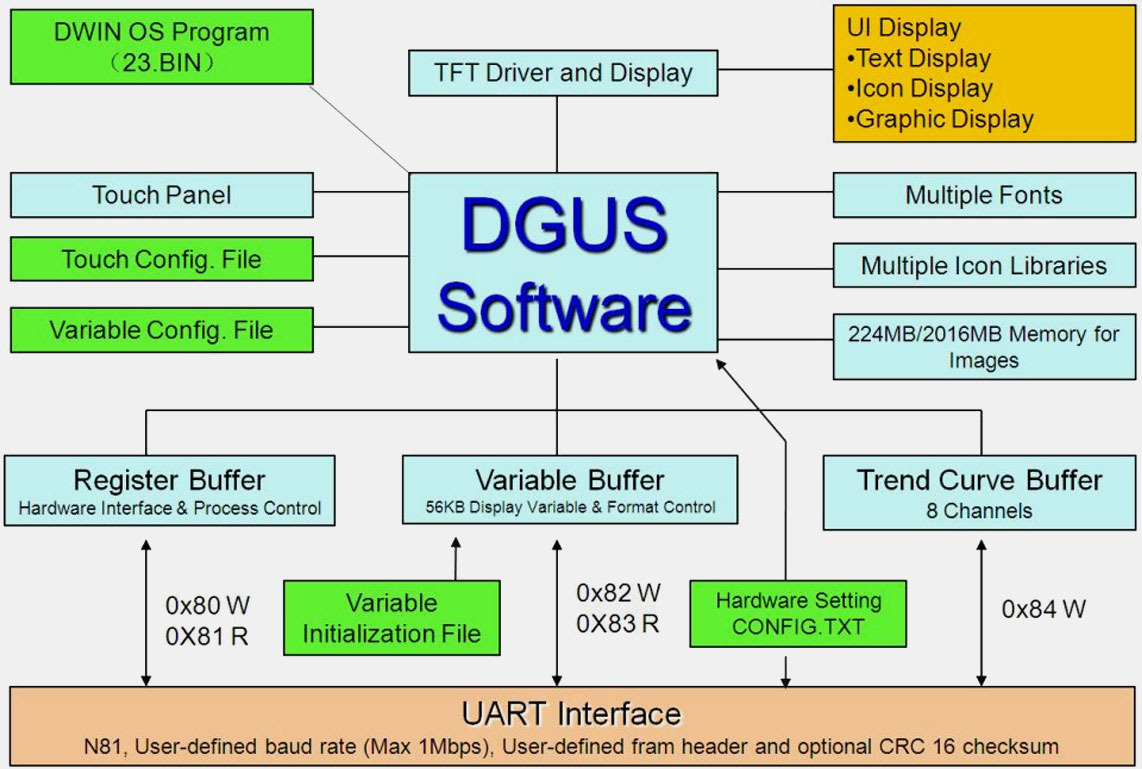 DWIN OS Program
（23.BIN）

TFT Driver and Display

UI Display
•Text Display
•Icon Display
•Graphic Display

Touch Panel

Touch Config. File

Variable Config. File

DGUS
Software

Multiple Fonts

Multiple Icon Libraries

224MB/2016MB Memory for Images

Register Buffer
Hardware Interface & Process Control

Variable Buffer
56KB Display Variable & Format Control

Trend Curve Buffer
8 Channels

0x80 W
0X81 R

Variable Initialization File

0x82 W
0X83 R

Hardware Setting
CONFIG.TXT

0x84 W

UART Interface
N81, User-defined baud rate (Max 1Mbps), User-defined fram header and optional CRC 16 checksum